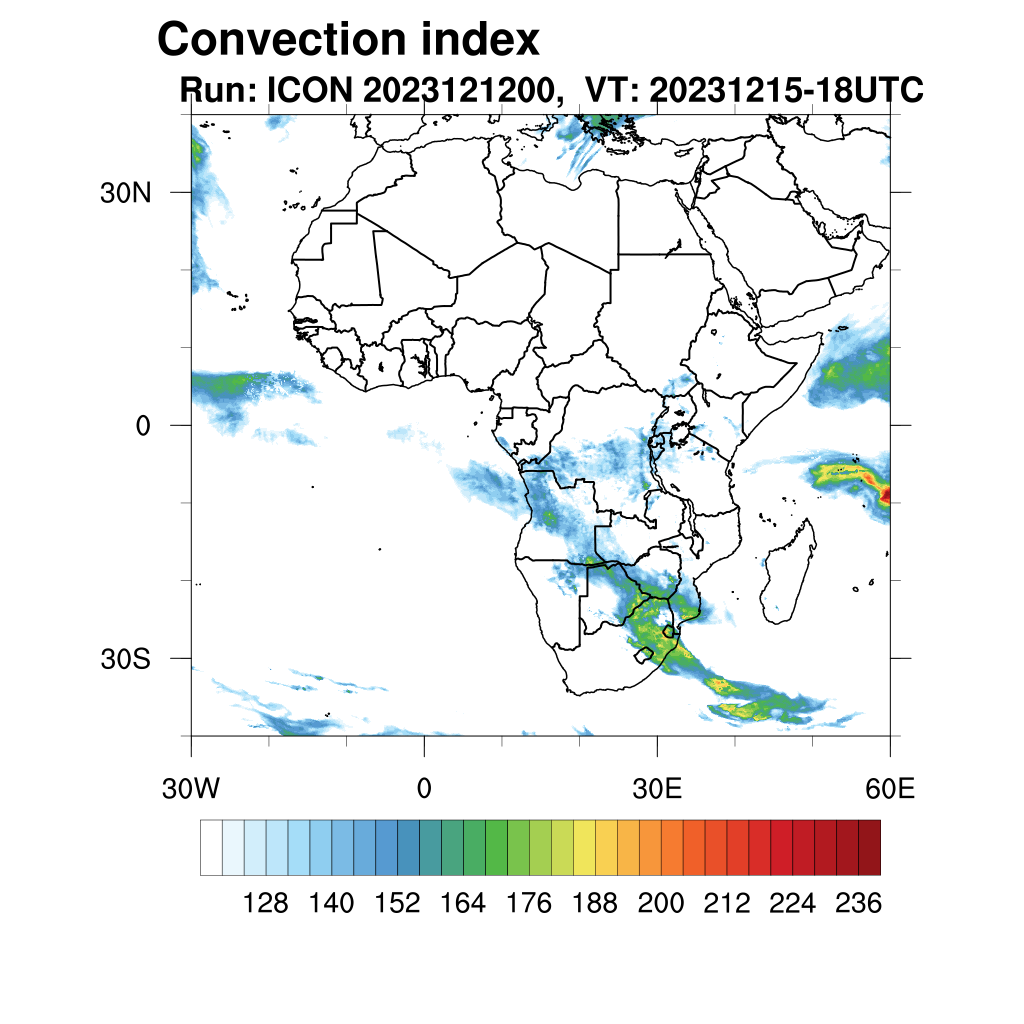 Convection index
Run: ICON 2023121200, VT: 20231215-18UTC

30N
0
30S

30W
0
30E
60E

128 140 152 164 176 188 200 212 224 236